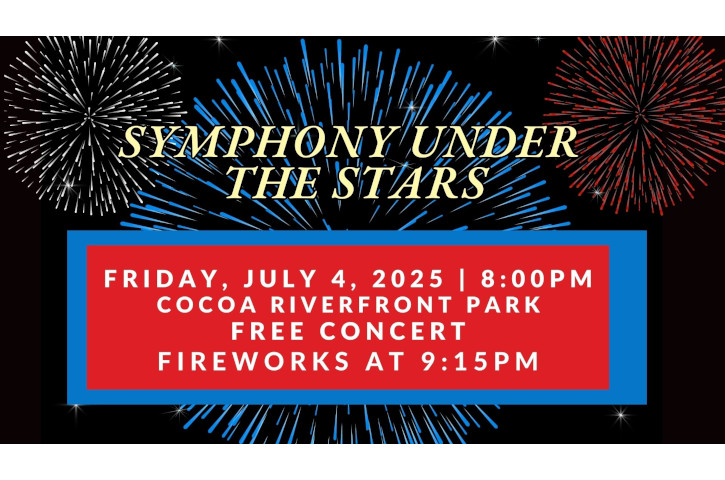 SYMPHONY UNDER THE STARS

FRIDAY, JULY 4, 2025 | 8:00PM
COCOA RIVERFRONT PARK
FREE CONCERT
FIREWORKS AT 9:15PM